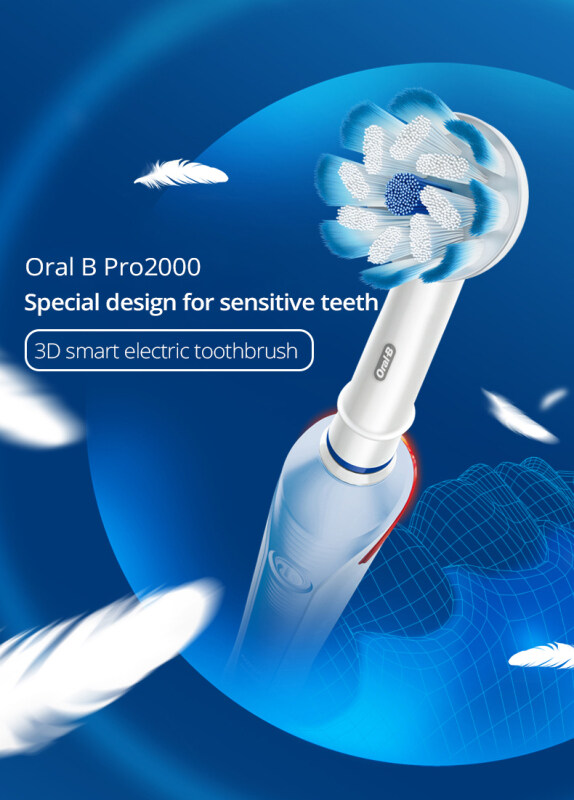 Oral B Pro2000
Special design for sensitive teeth
3D smart electric toothbrush

Oral-B